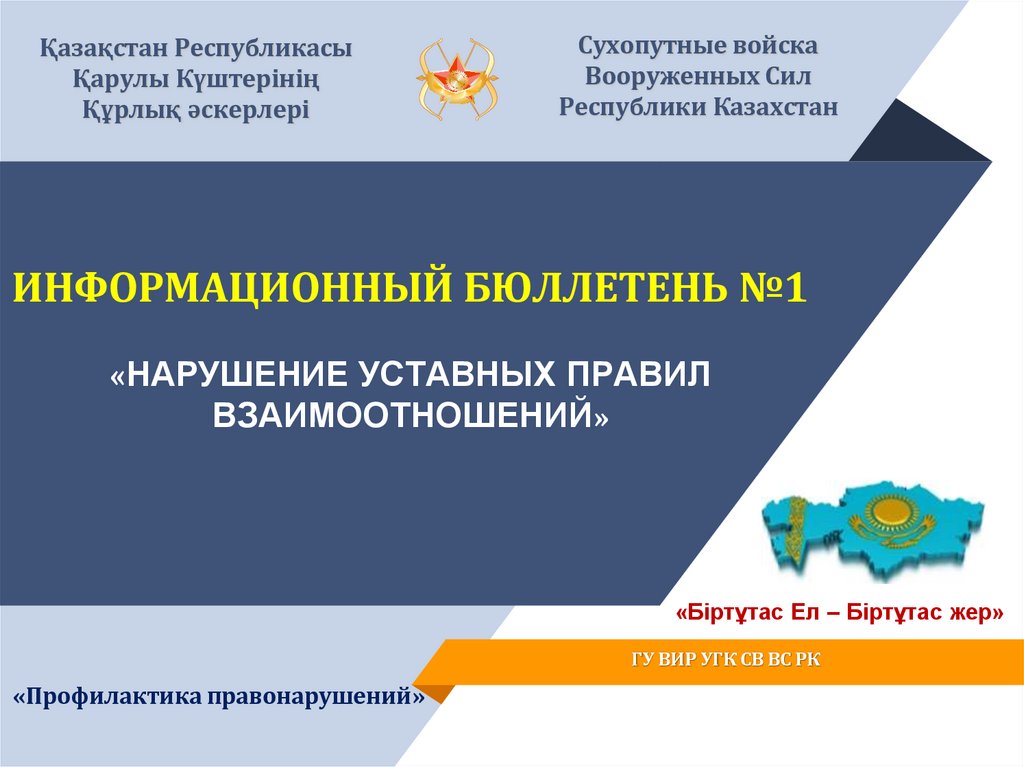 Қазақстан Республикасы
Қарулы Күштерінің
Құрлық әскерлері

Сухопутные войска
Вооруженных Сил
Республики Казахстан

ИНФОРМАЦИОННЫЙ БЮЛЛЕТЕНЬ №1

«НАРУШЕНИЕ УСТАВНЫХ ПРАВИЛ ВЗАИМООТНОШЕНИЙ»

«Біртұтас Ел – Біртұтас жер»

ГУ ВИР УГК СВ ВС РК

«Профилактика правонарушений»